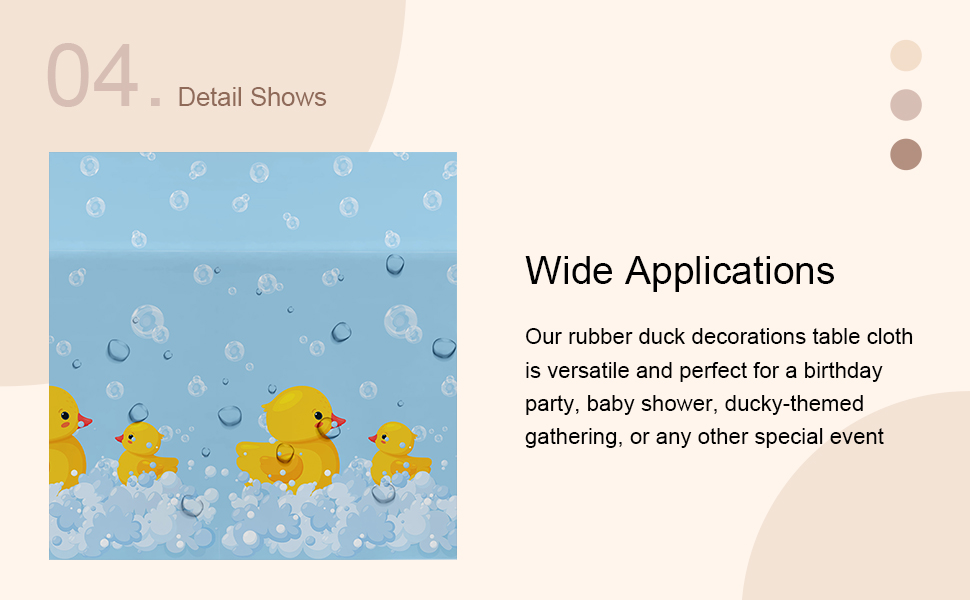 04. Detail Shows

Wide Applications

Our rubber duck decorations table cloth is versatile and perfect for a birthday party, baby shower, ducky-themed gathering, or any other special event